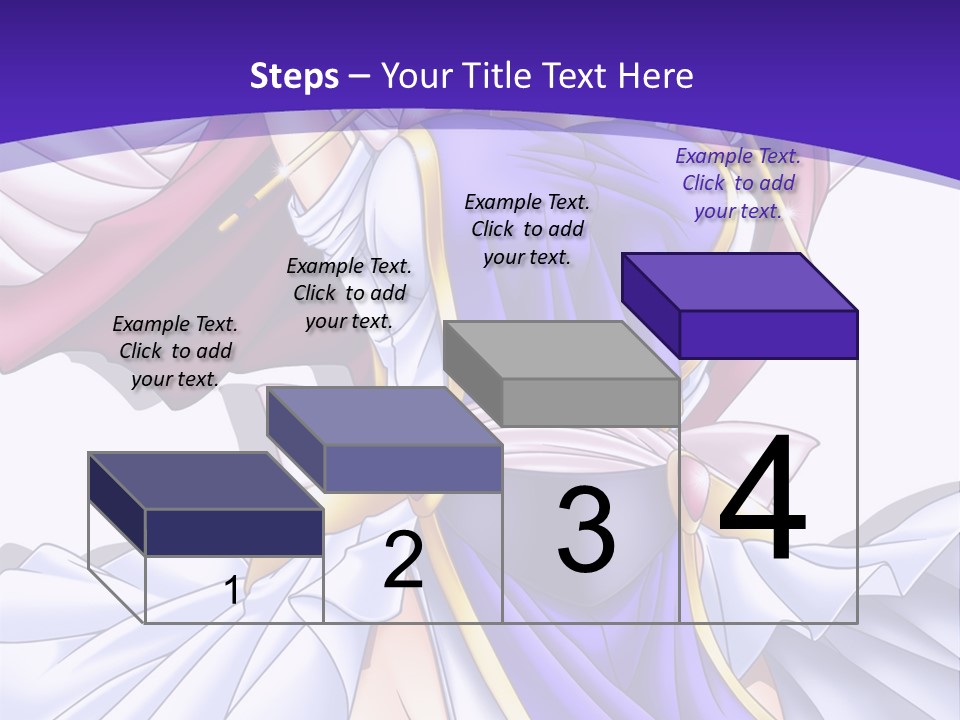 Steps – Your Title Text Here

Example Text. Click to add your text.

Example Text. Click to add your text.

Example Text. Click to add your text.

Example Text. Click to add your text.

1

2

3

4